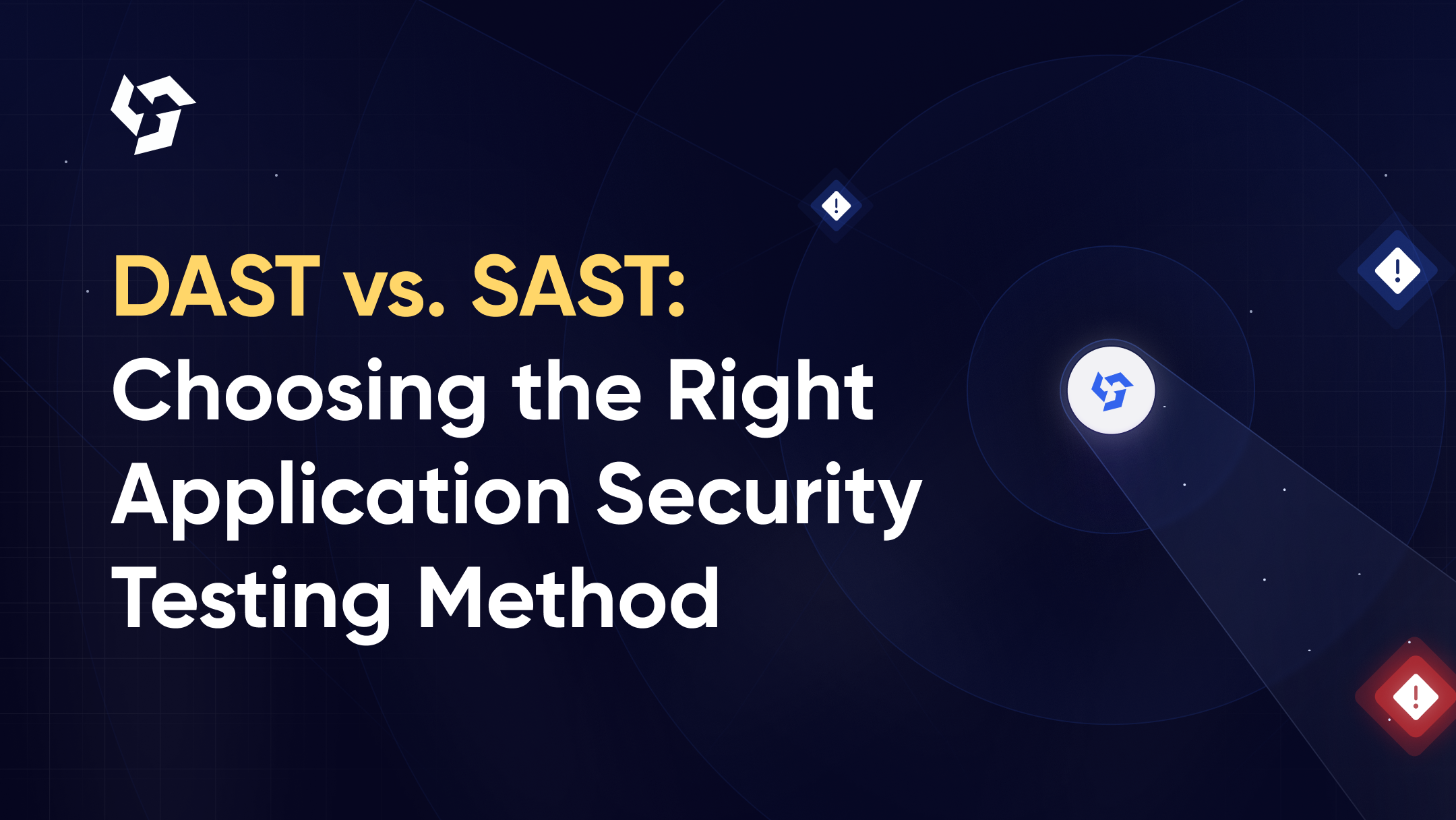 DAST vs. SAST: Choosing the Right Application Security Testing Method